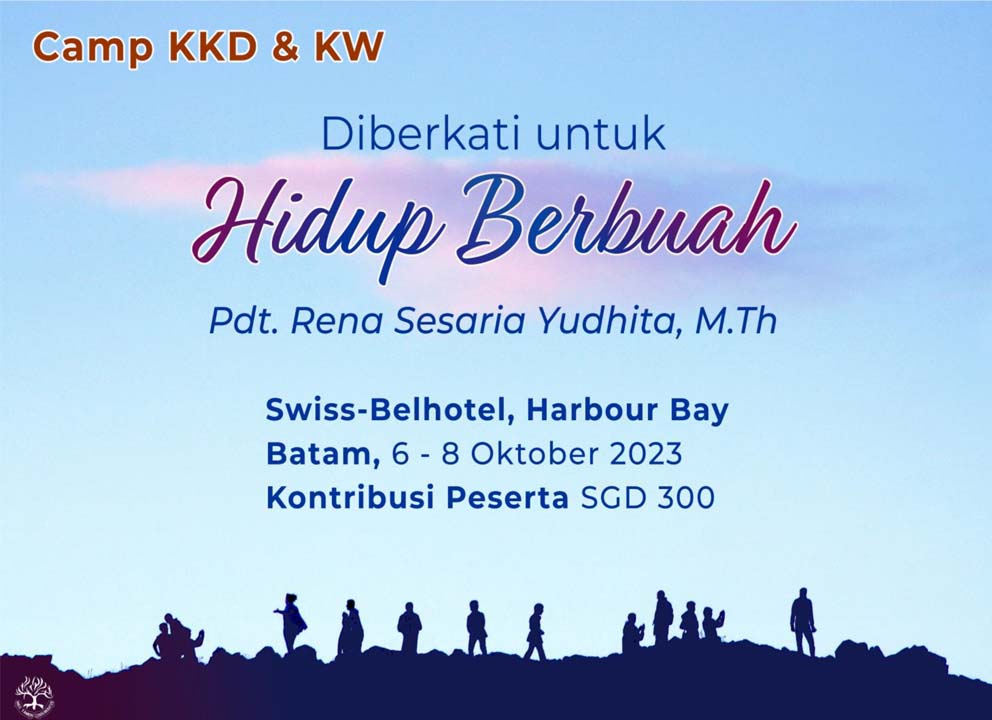 Camp KKD & KW

Diberkati untuk
Hidup Berbuah

Pdt. Rena Sesaria Yudhita, M.Th

Swiss-Belhotel, Harbour Bay
Batam, 6 - 8 Oktober 2023
Kontribusi Peserta SGD 300